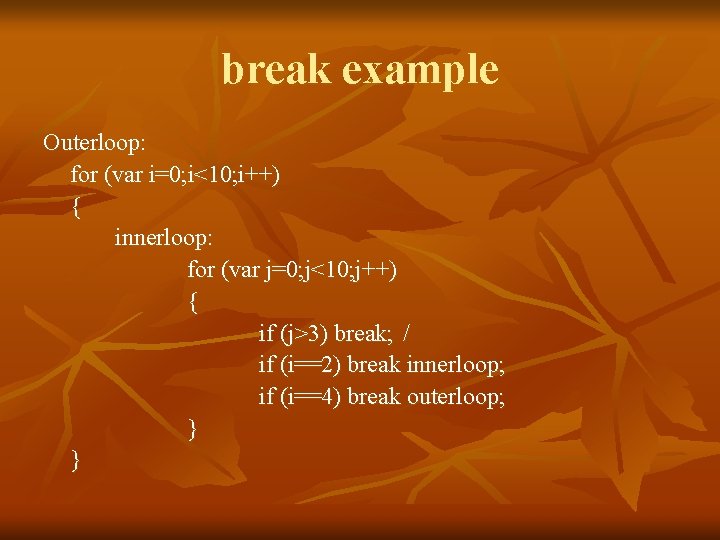 break example

Outerloop:
for (var i=0;i<10;i++)
{
innerloop:
for (var j=0;j<10;j++)
{
if (j>3) break; /
if (i==2) break innerloop;
if (i==4) break outerloop;
}
}